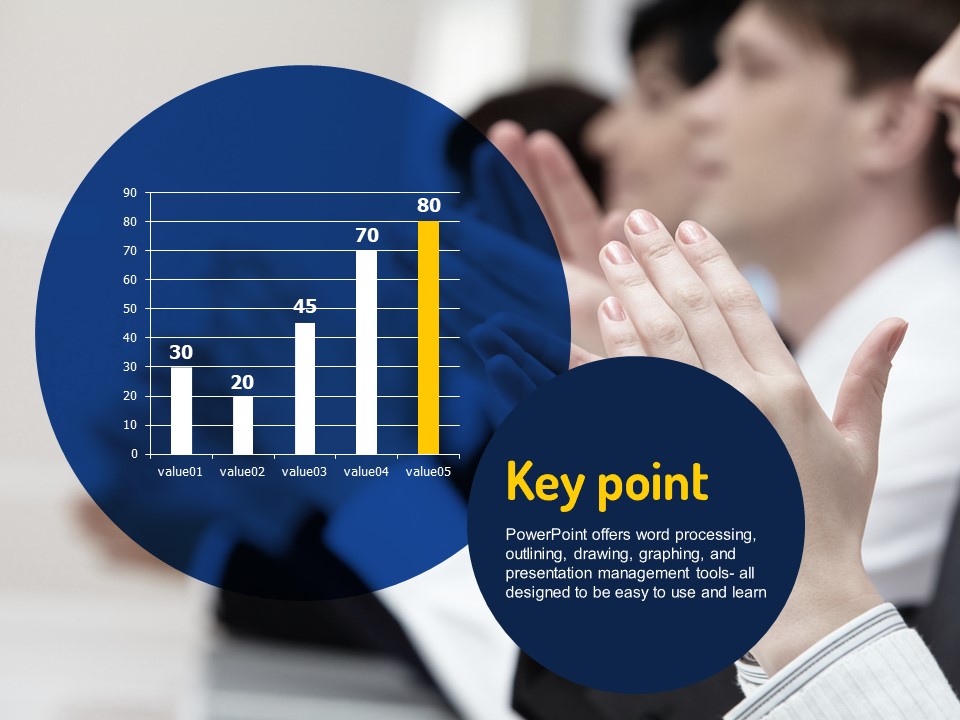 90
80
70
60
50
40
30
20
10
0

30
20
45
70
80

value01 value02 value03 value04 value05

Key point

PowerPoint offers word processing, outlining, drawing, graphing, and presentation management tools- all designed to be easy to use and learn